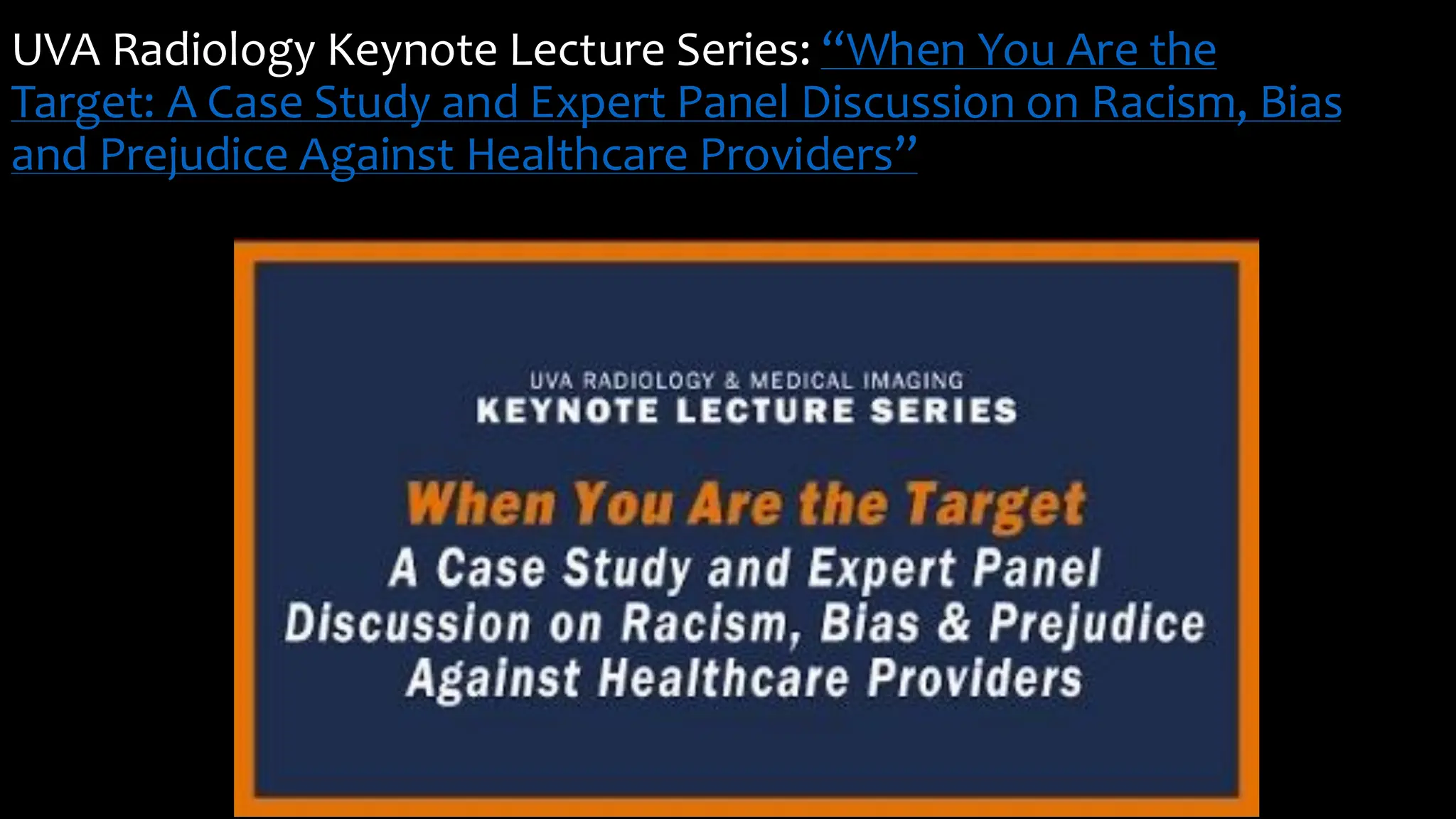 UVA Radiology Keynote Lecture Series: “When You Are the Target: A Case Study and Expert Panel Discussion on Racism, Bias and Prejudice Against Healthcare Providers”

UVA RADIOLOGY & MEDICAL IMAGING
KEYNOTE LECTURE SERIES

When You Are the Target
A Case Study and Expert Panel Discussion on Racism, Bias & Prejudice Against Healthcare Providers